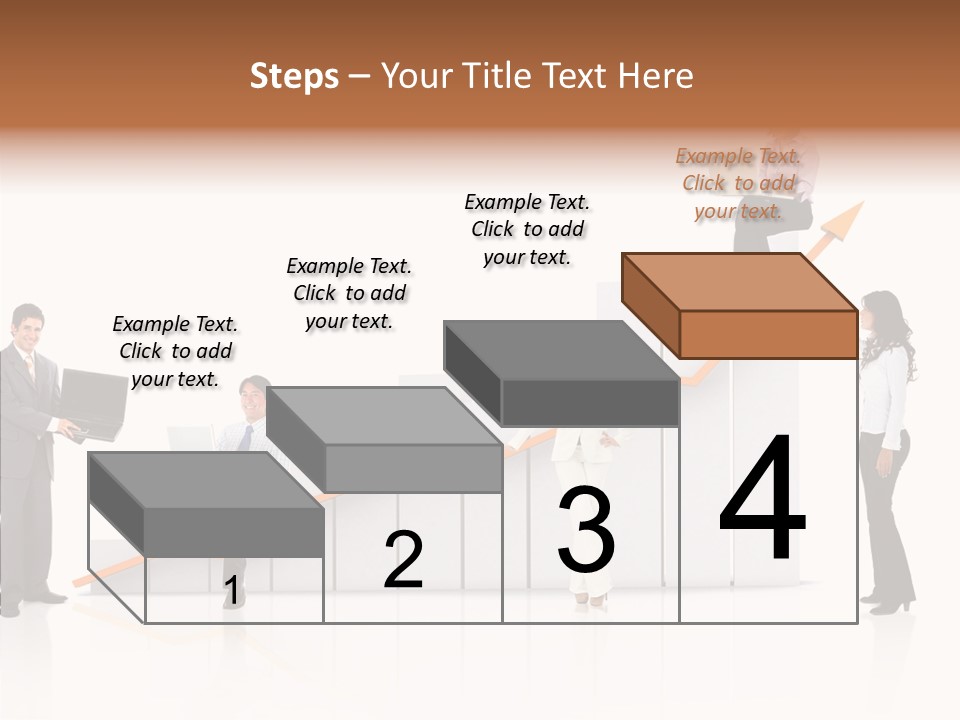 Steps – Your Title Text Here

Example Text. Click to add your text.

Example Text. Click to add your text.

Example Text. Click to add your text.

Example Text. Click to add your text.

1

2

3

4